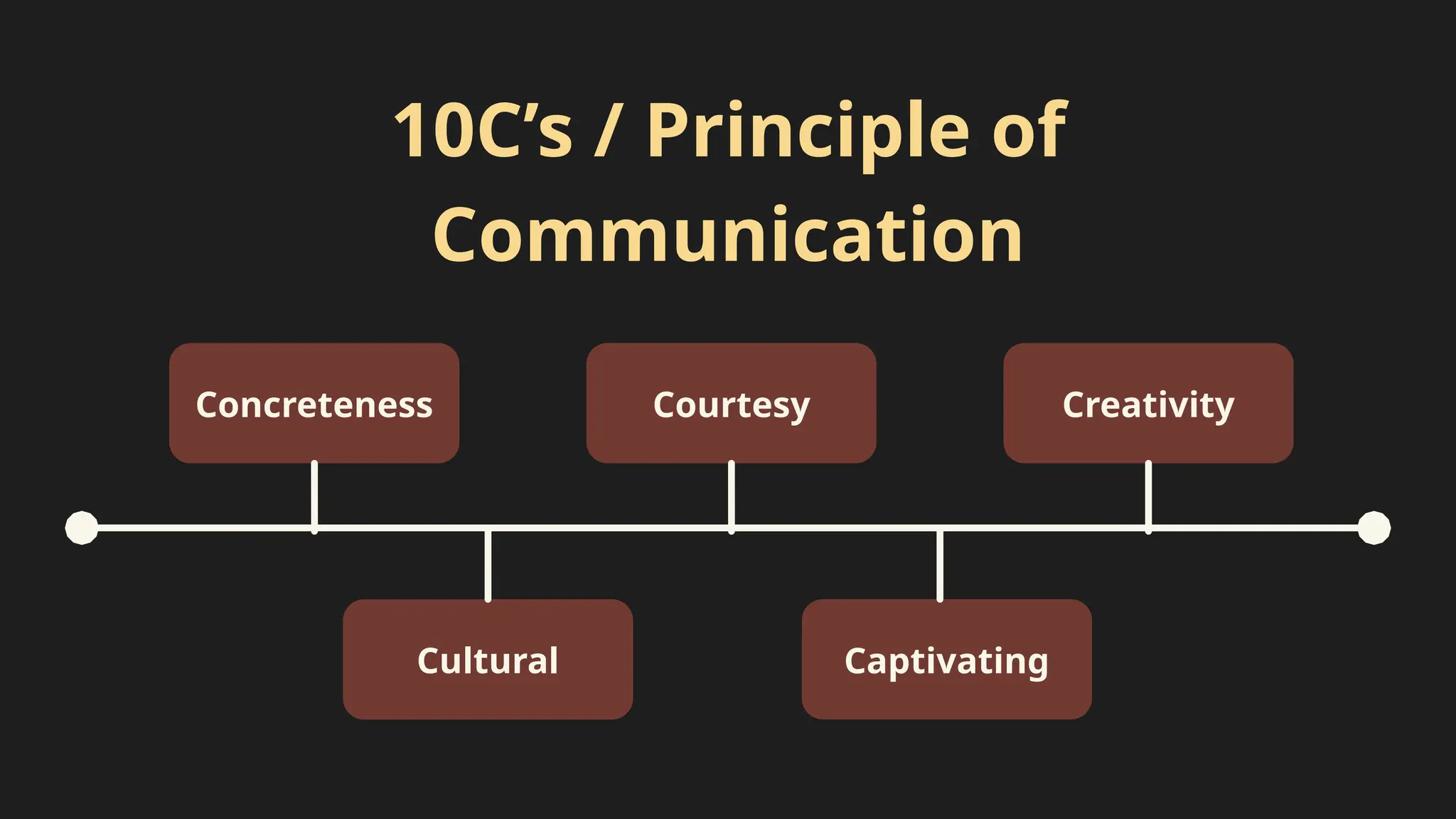 10C’s / Principle of Communication

Concreteness

Cultural

Courtesy

Captivating

Creativity